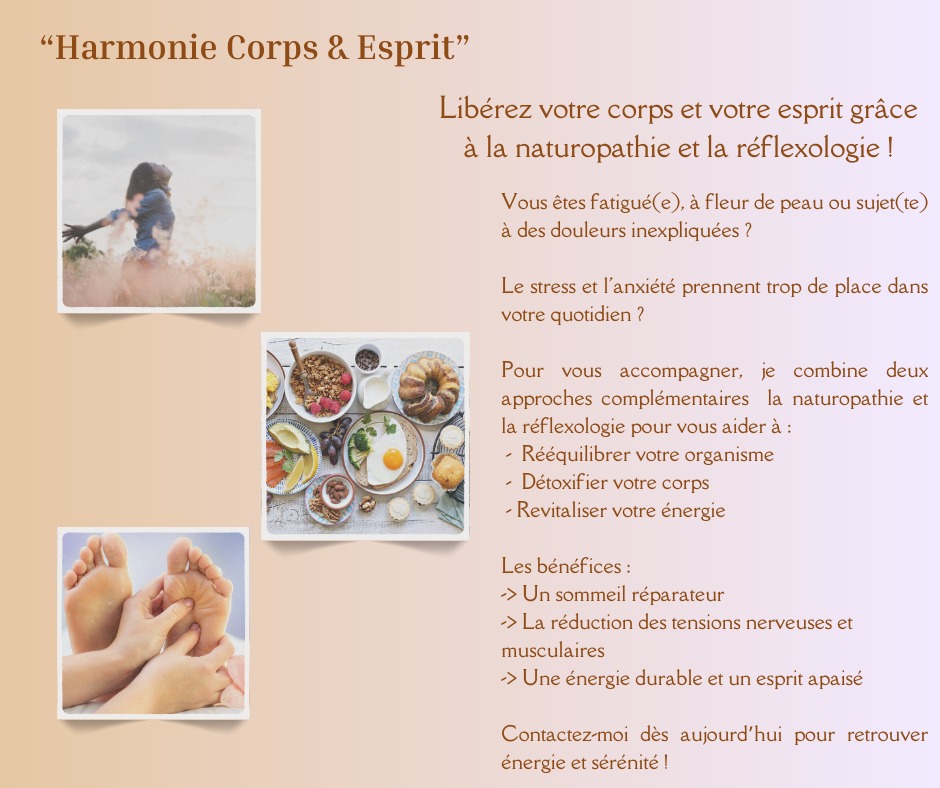 “Harmonie Corps & Esprit”

Libérez votre corps et votre esprit grâce à la naturopathie et la réflexologie !

Vous êtes fatigué(e), à fleur de peau ou sujet(te) à des douleurs inexpliquées ?

Le stress et l'anxiété prennent trop de place dans votre quotidien ?

Pour vous accompagner, je combine deux approches complémentaires la naturopathie et la réflexologie pour vous aider à :
- Rééquilibrer votre organisme
- Détoxifier votre corps
- Revitaliser votre énergie

Les bénéfices :
-> Un sommeil réparateur
-> La réduction des tensions nerveuses et musculaires
-> Une énergie durable et un esprit apaisé

Contactez-moi dès aujourd'hui pour retrouver énergie et sérénité !